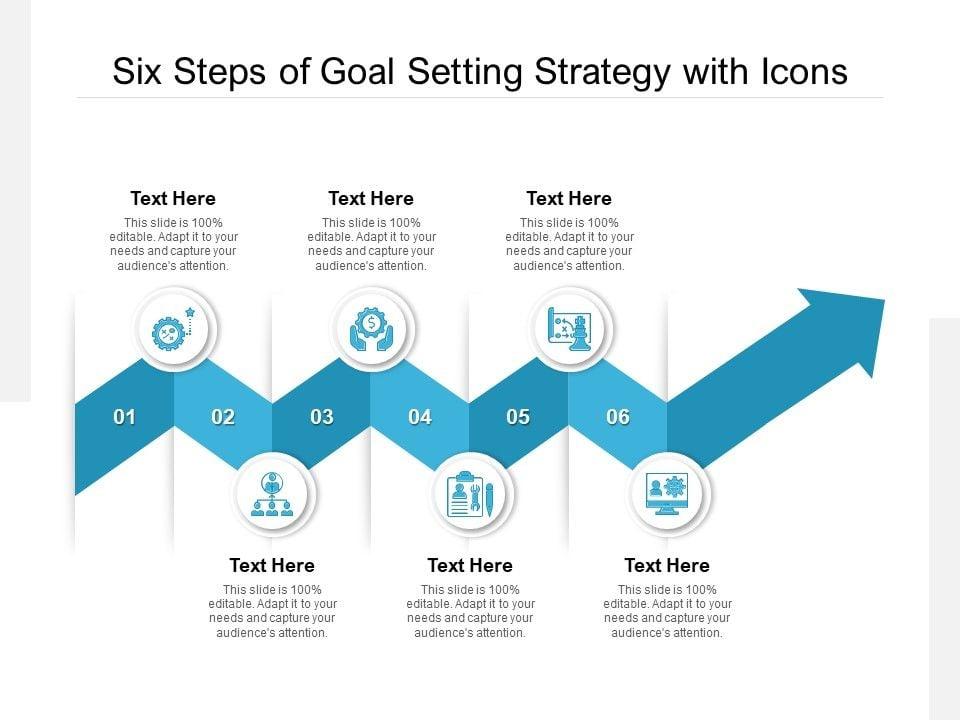 Six Steps of Goal Setting Strategy with Icons

Text Here
This slide is 100% editable. Adapt it to your needs and capture your audience's attention.

Text Here
This slide is 100% editable. Adapt it to your needs and capture your audience's attention.

Text Here
This slide is 100% editable. Adapt it to your needs and capture your audience's attention.

01 02 03 04 05 06

Text Here
This slide is 100% editable. Adapt it to your needs and capture your audience's attention.

Text Here
This slide is 100% editable. Adapt it to your needs and capture your audience's attention.

Text Here
This slide is 100% editable. Adapt it to your needs and capture your audience's attention.